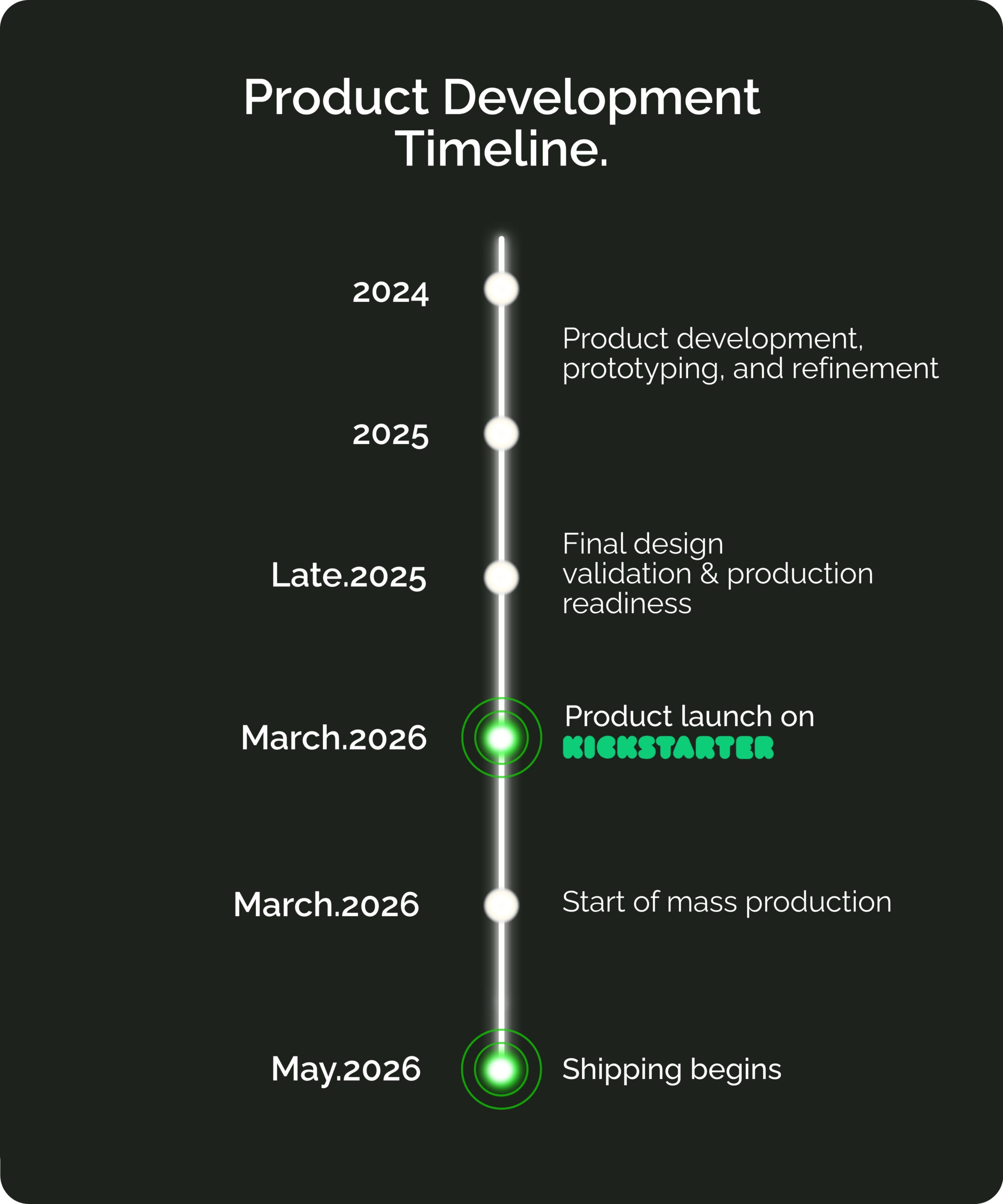 Product Development Timeline.

2024

Product development, prototyping, and refinement

2025

Late.2025

Final design validation & production readiness

March.2026

Product launch on KICKSTARTER

March.2026

Start of mass production

May.2026

Shipping begins